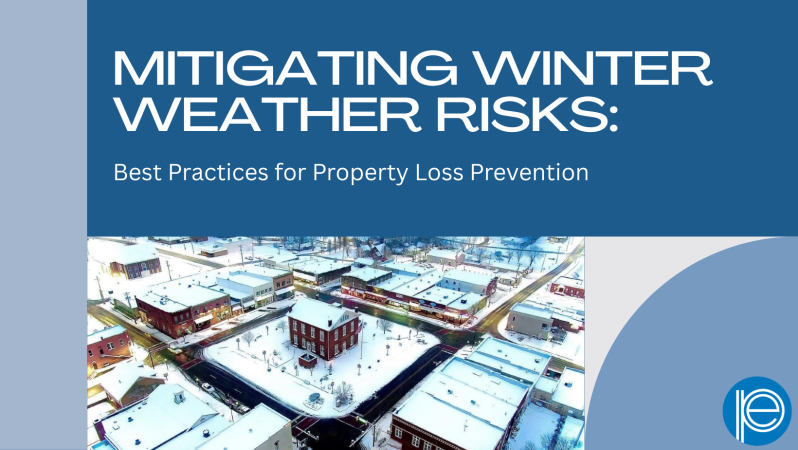 MITIGATING WINTER WEATHER RISKS:

Best Practices for Property Loss Prevention